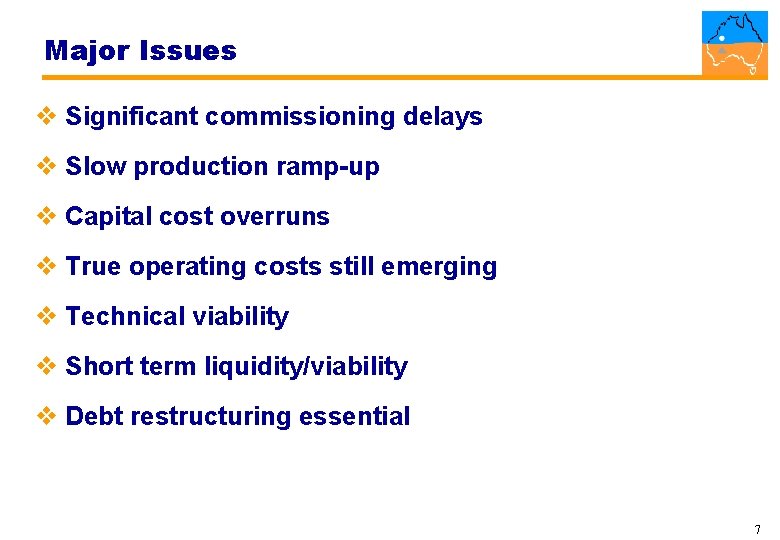 Major Issues

❖ Significant commissioning delays

❖ Slow production ramp-up

❖ Capital cost overruns

❖ True operating costs still emerging

❖ Technical viability

❖ Short term liquidity/viability

❖ Debt restructuring essential

7